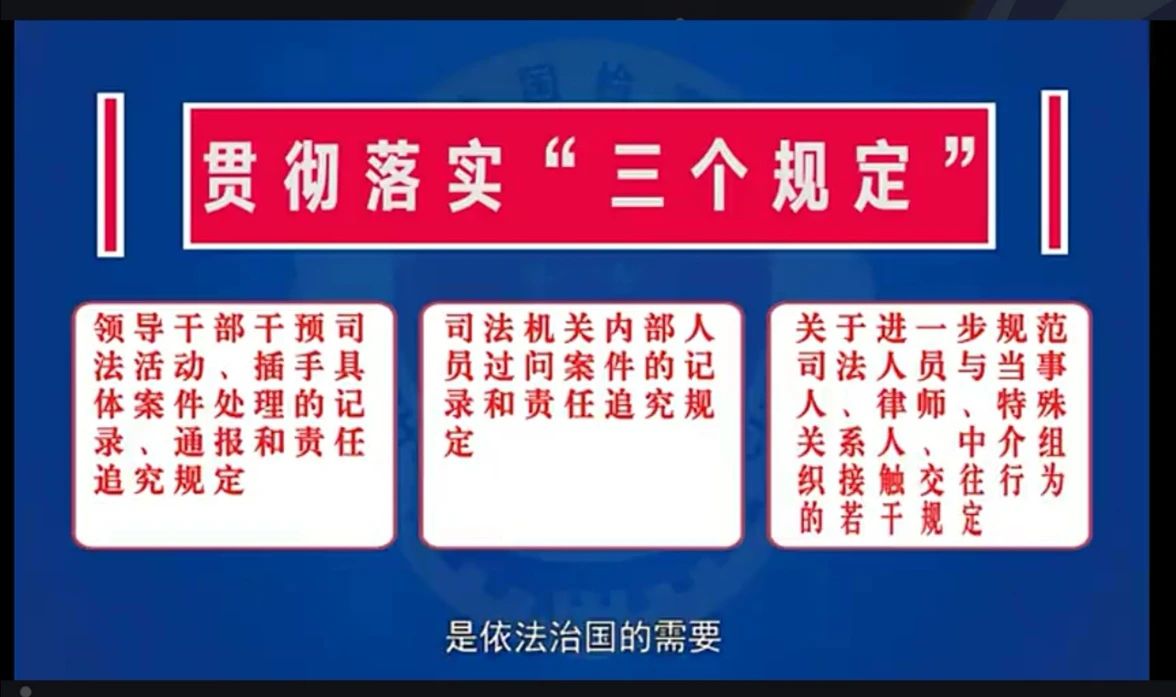 贯彻落实“三个规定”

领导干部干预司法活动、插手具体案件处理的记录、通报和责任追究规定

司法机关内部人员过问案件的记录和责任追究规定

关于进一步规范司法人员与当事人、律师、特殊关系人、中介组织接触交往行为的若干规定

是依法治国的需要